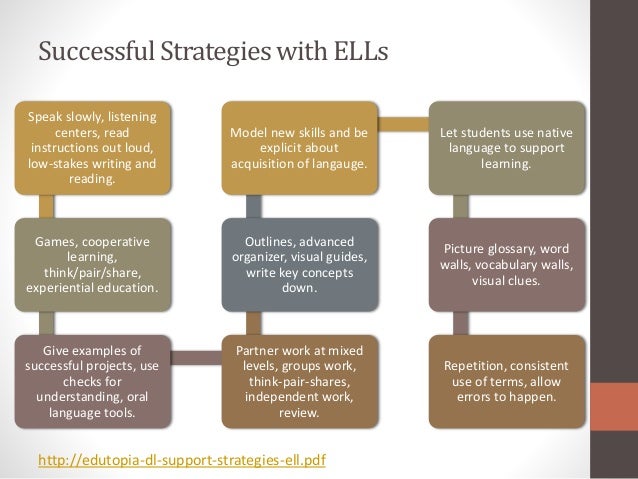 Successful Strategies with ELLs

Speak slowly, listening centers, read instructions out loud, low-stakes writing and reading.

Games, cooperative learning, think/pair/share, experiential education.

Give examples of successful projects, use checks for understanding, oral language tools.

Partner work at mixed levels, groups work, think-pair-shares, independent work, review.

Outlines, advanced organizer, visual guides, write key concepts down.

Model new skills and be explicit about acquisition of langauge.

Let students use native language to support learning.

Picture glossary, word walls, vocabulary walls, visual clues.

Repetition, consistent use of terms, allow errors to happen.

http://edutopia-dl-support-strategies-ell.pdf